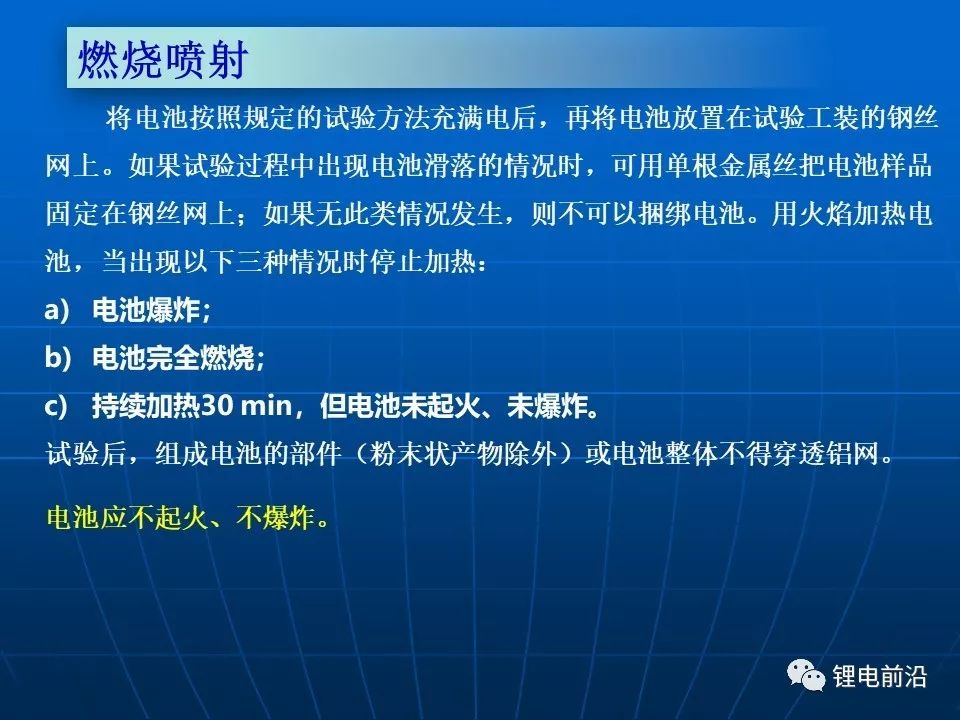 燃烧喷射

将电池按照规定的试验方法充满电后，再将电池放置在试验工装的钢丝网上。如果试验过程中出现电池滑落的情况时，可用单根金属丝把电池样品固定在钢丝网上；如果无此类情况发生，则不可以捆绑电池。用火焰加热电池，当出现以下三种情况时停止加热：

a) 电池爆炸；

b) 电池完全燃烧；

c) 持续加热30 min，但电池未起火、未爆炸。

试验后，组成电池的部件（粉末状产物除外）或电池整体不得穿透铝网。

电池应不起火、不爆炸。

锂电前沿